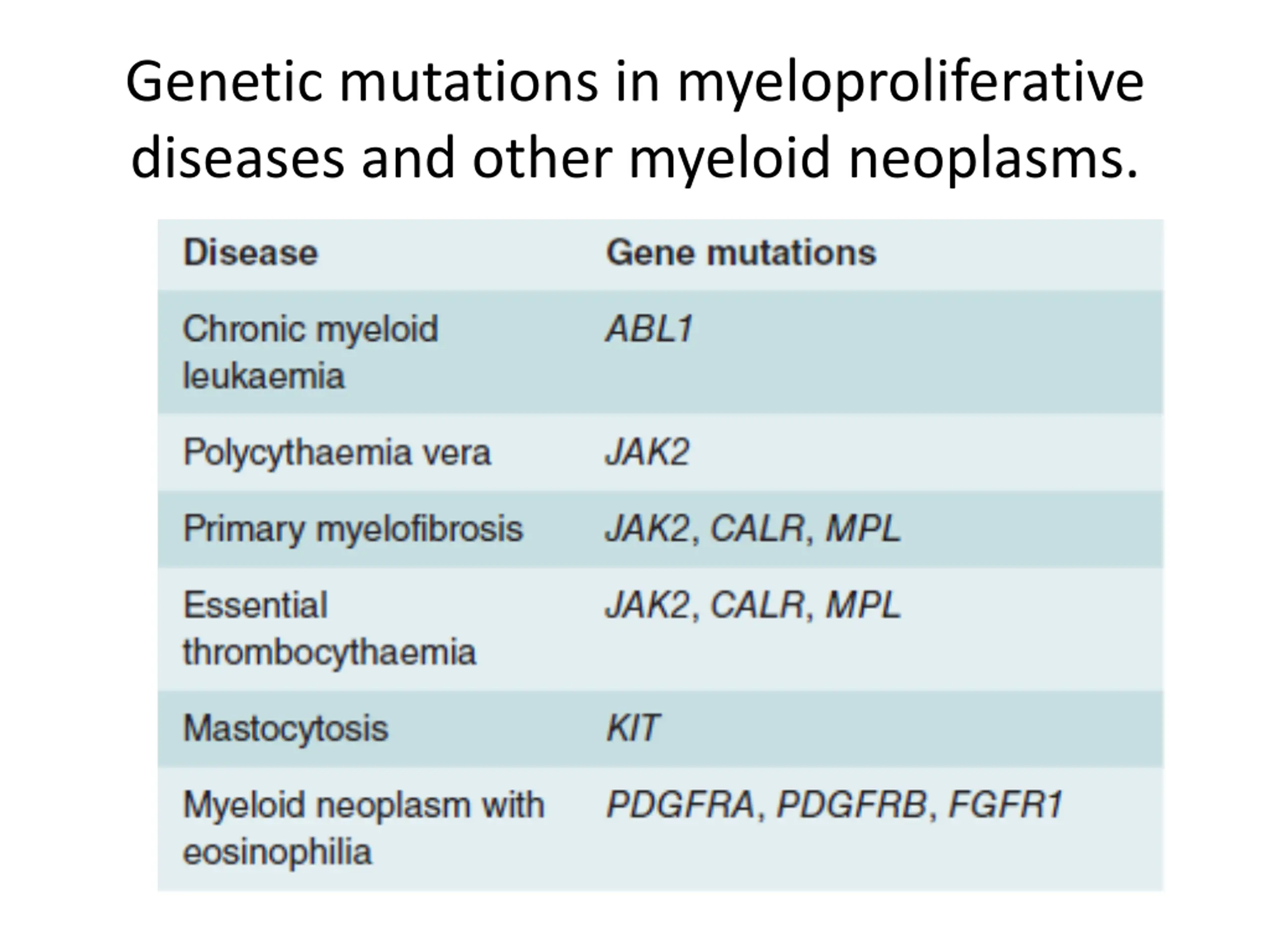 Genetic mutations in myeloproliferative diseases and other myeloid neoplasms.

| Disease | Gene mutations |
|---|---|
| Chronic myeloid leukaemia | ABL1 |
| Polycythaemia vera | JAK2 |
| Primary myelofibrosis | JAK2, CALR, MPL |
| Essential thrombocythaemia | JAK2, CALR, MPL |
| Mastocytosis | KIT |
| Myeloid neoplasm with eosinophilia | PDGFRA, PDGFRB, FGFR1 |